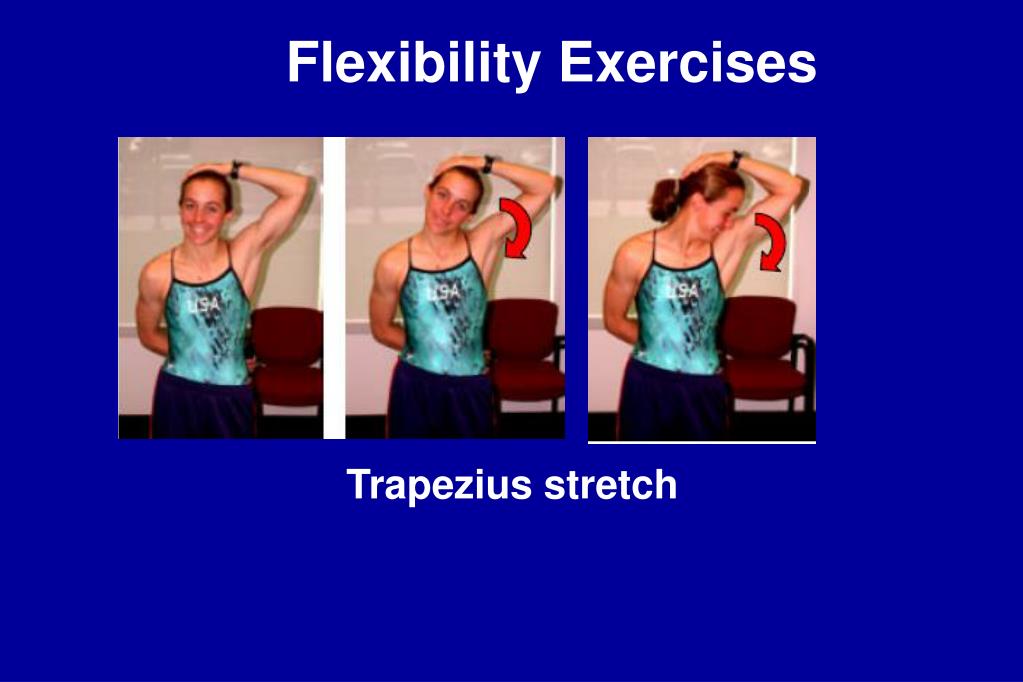 Flexibility Exercises

USA

USA

USA

Trapezius stretch